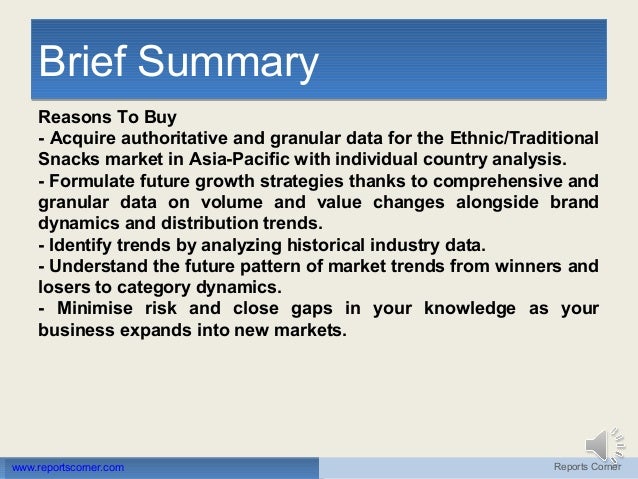 Brief Summary

Reasons To Buy
- Acquire authoritative and granular data for the Ethnic/Traditional Snacks market in Asia-Pacific with individual country analysis.
- Formulate future growth strategies thanks to comprehensive and granular data on volume and value changes alongside brand dynamics and distribution trends.
- Identify trends by analyzing historical industry data.
- Understand the future pattern of market trends from winners and losers to category dynamics.
- Minimise risk and close gaps in your knowledge as your business expands into new markets.

www.reportscorner.com

Reports Corner